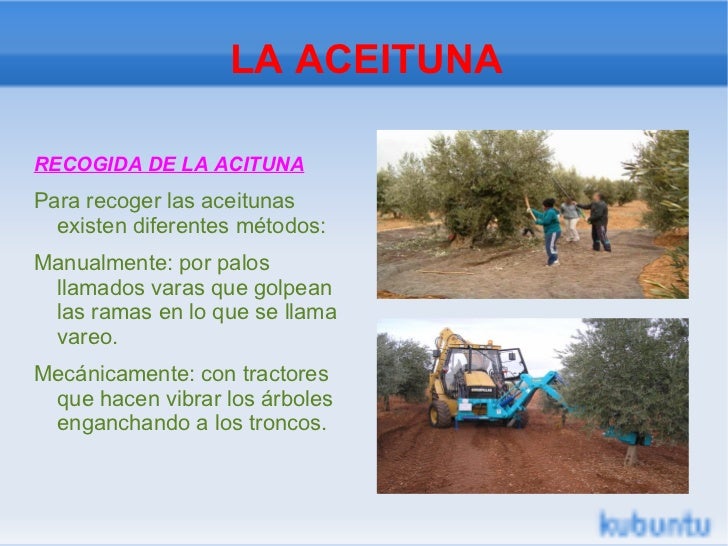 LA ACEITUNA

RECOGIDA DE LA ACITUNA

Para recoger las aceitunas existen diferentes métodos:

Manualmente: por palos llamados varas que golpean las ramas en lo que se llama vareo.

Mecánicamente: con tractores que hacen vibrar los árboles enganchando a los troncos.

kubuntu